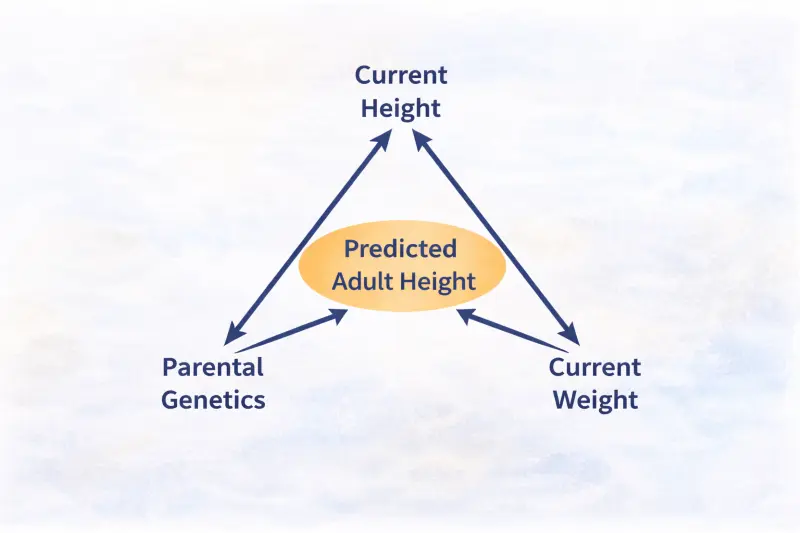 Current Height

Predicted Adult Height

Parental Genetics

Current Weight